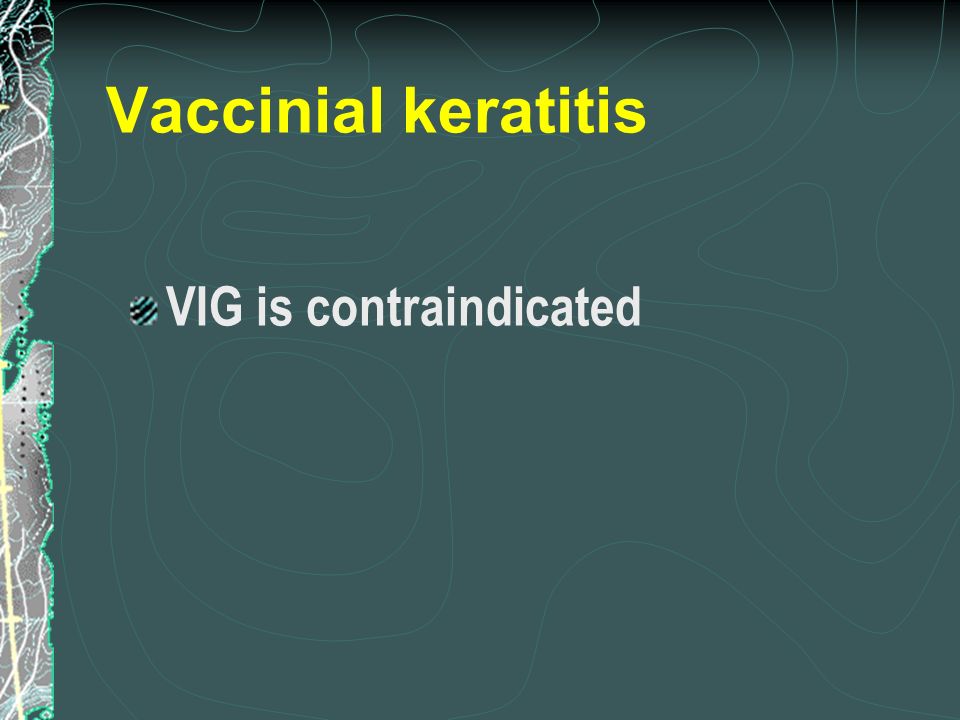 Vaccinial keratitis

VIG is contraindicated